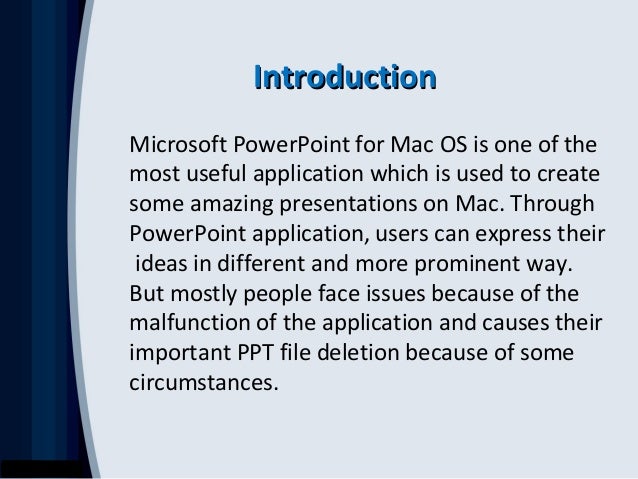 Introduction

Microsoft PowerPoint for Mac OS is one of the most useful application which is used to create some amazing presentations on Mac. Through PowerPoint application, users can express their ideas in different and more prominent way. But mostly people face issues because of the malfunction of the application and causes their important PPT file deletion because of some circumstances.